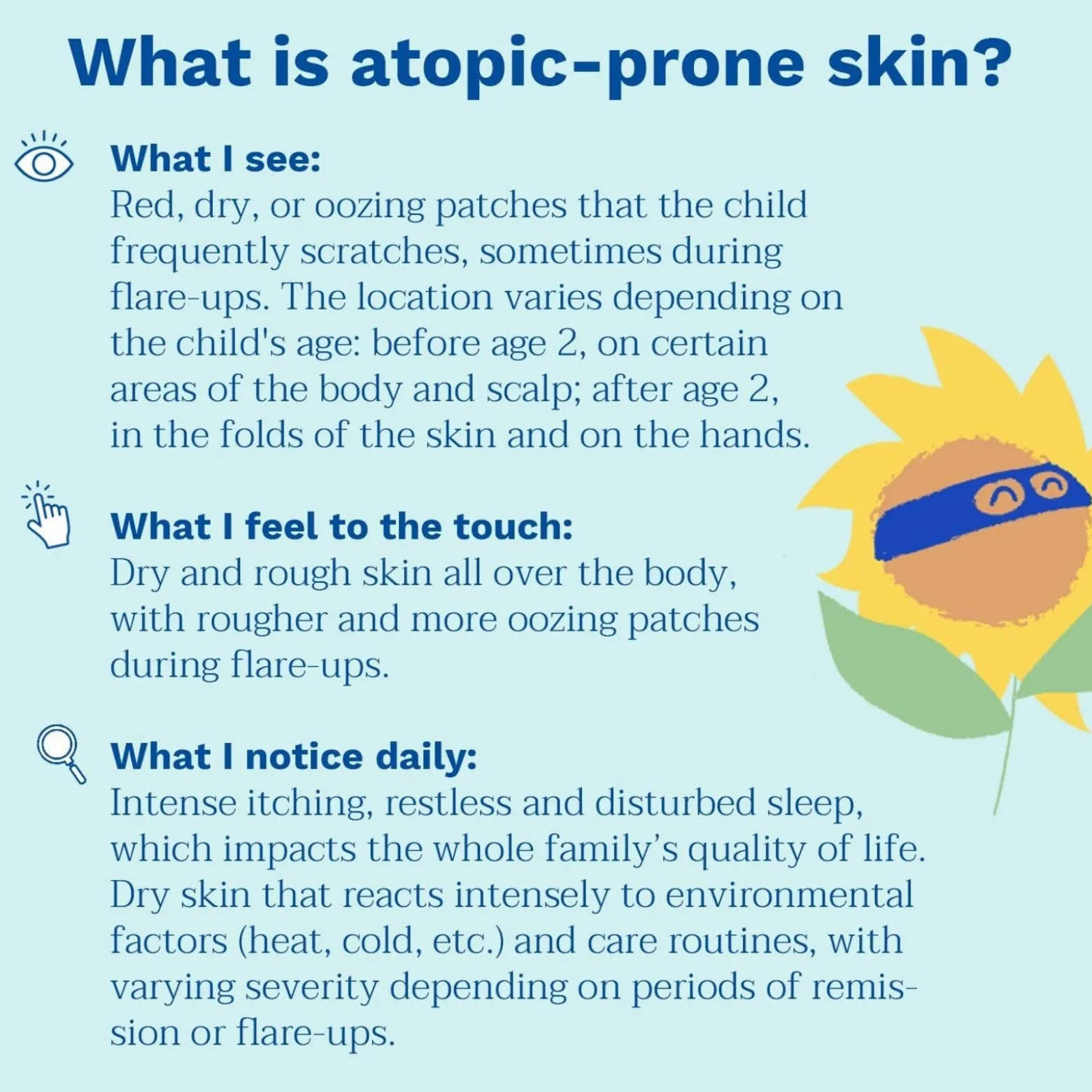 What is atopic-prone skin?

What I see:
Red, dry, or oozing patches that the child frequently scratches, sometimes during flare-ups. The location varies depending on the child's age: before age 2, on certain areas of the body and scalp; after age 2, in the folds of the skin and on the hands.

What I feel to the touch:
Dry and rough skin all over the body, with rougher and more oozing patches during flare-ups.

What I notice daily:
Intense itching, restless and disturbed sleep, which impacts the whole family's quality of life. Dry skin that reacts intensely to environmental factors (heat, cold, etc.) and care routines, with varying severity depending on periods of remission or flare-ups.